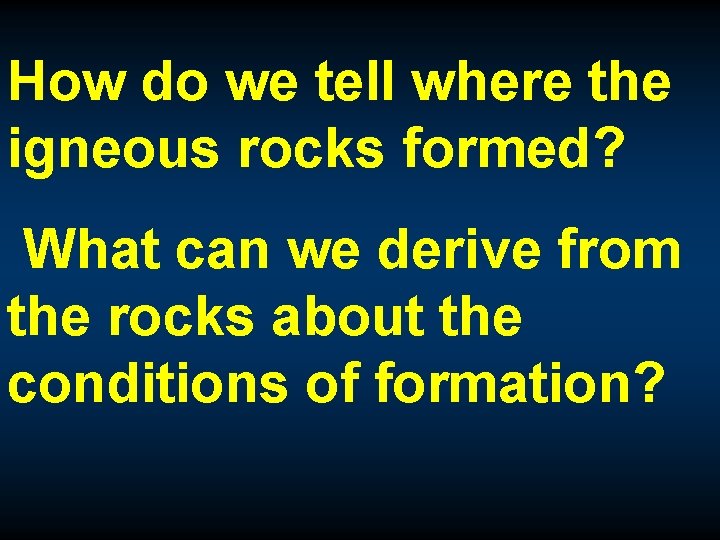 How do we tell where the igneous rocks formed?

What can we derive from the rocks about the conditions of formation?